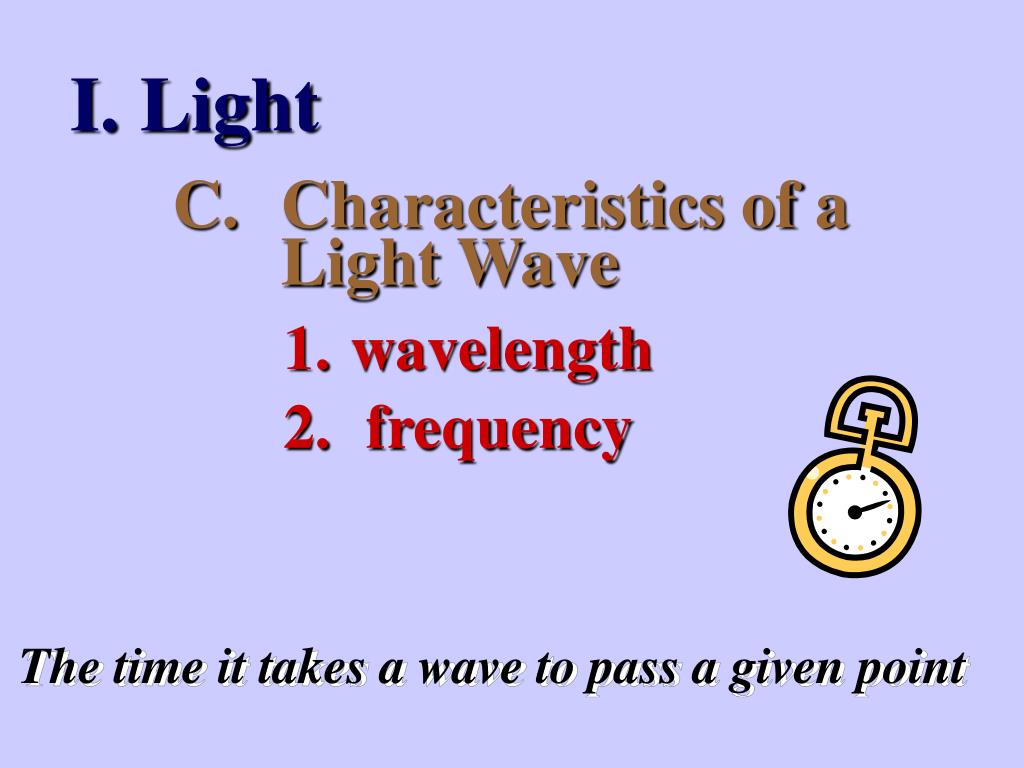 I. Light

C. Characteristics of a Light Wave

1. wavelength

2. frequency

The time it takes a wave to pass a given point